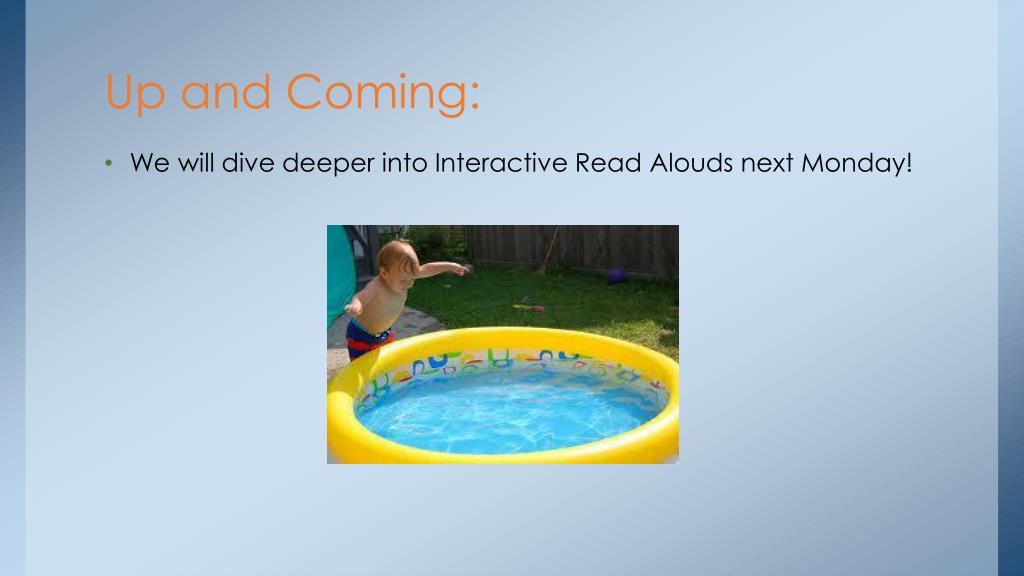 Up and Coming:

• We will dive deeper into Interactive Read Alouds next Monday!